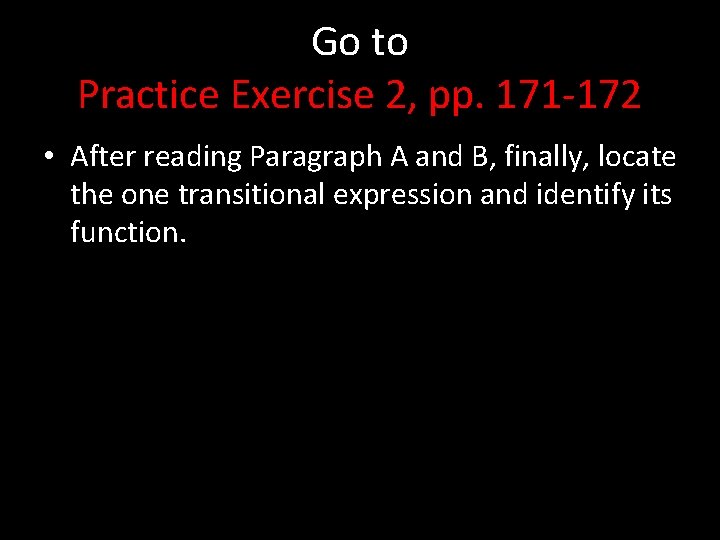 Go to
Practice Exercise 2, pp. 171-172

• After reading Paragraph A and B, finally, locate the one transitional expression and identify its function.